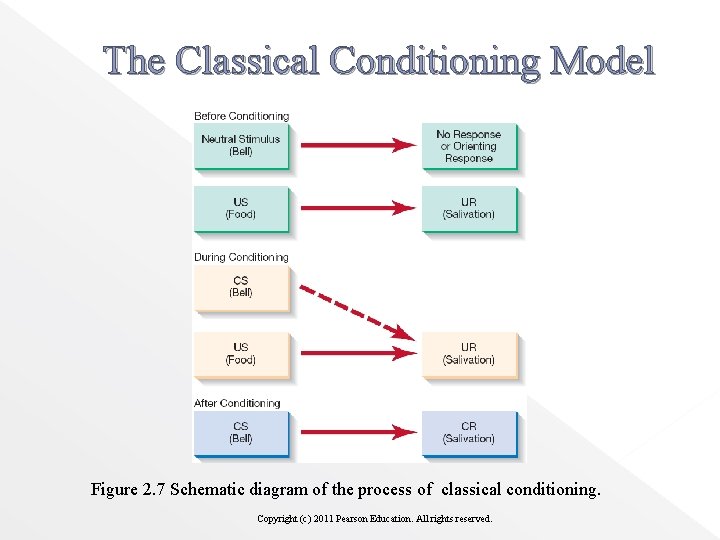 The Classical Conditioning Model

Before Conditioning

Neutral Stimulus (Bell)

No Response or Orienting Response

US (Food)

UR (Salivation)

During Conditioning

CS (Bell)

US (Food)

UR (Salivation)

After Conditioning

CS (Bell)

CR (Salivation)

Figure 2.7 Schematic diagram of the process of classical conditioning.

Copyright (c) 2011 Pearson Education. All rights reserved.